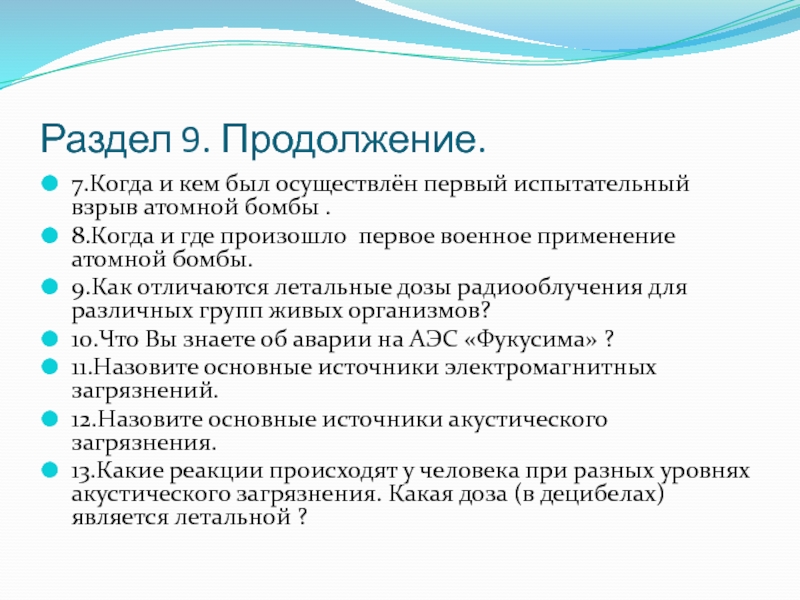 Раздел 9. Продолжение.

7.Когда и кем был осуществлён первый испытательный взрыв атомной бомбы .

8.Когда и где произошло первое военное применение атомной бомбы.

9.Как отличаются летальные дозы радиооблучения для различных групп живых организмов?

10.Что Вы знаете об аварии на АЭС «Фукусима» ?

11.Назовите основные источники электромагнитных загрязнений.

12.Назовите основные источники акустического загрязнения.

13.Какие реакции происходят у человека при разных уровнях акустического загрязнения. Какая доза (в децибелах) является летальной ?